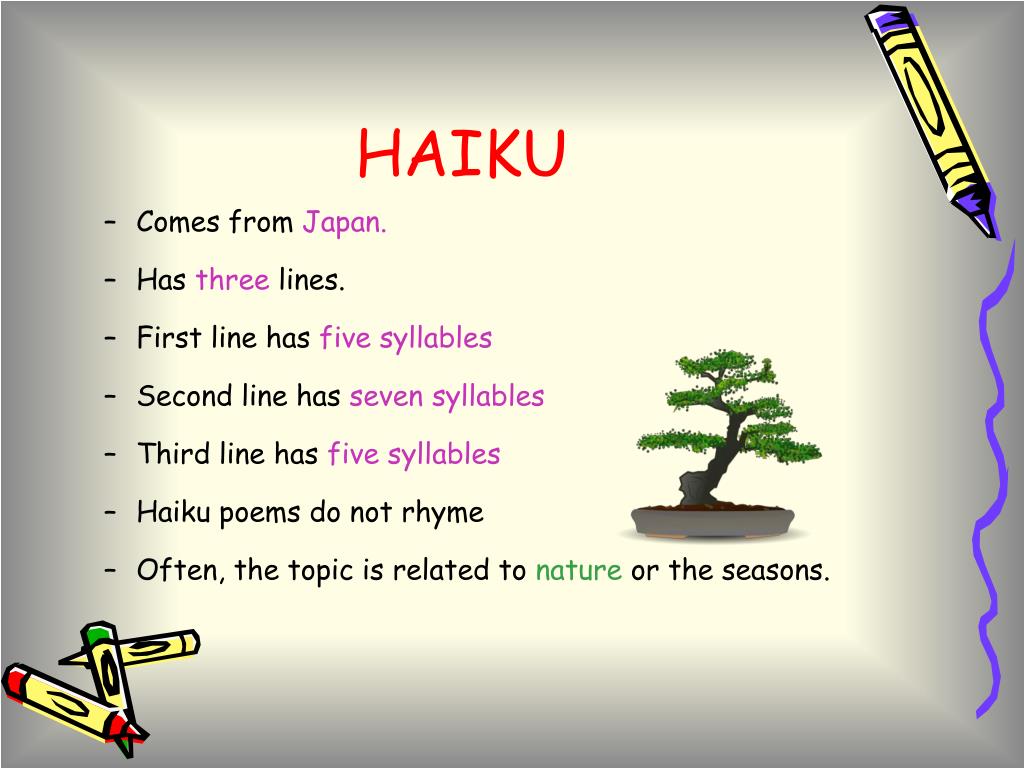 HAIKU

– Comes from Japan.
– Has three lines.
– First line has five syllables
– Second line has seven syllables
– Third line has five syllables
– Haiku poems do not rhyme
– Often, the topic is related to nature or the seasons.